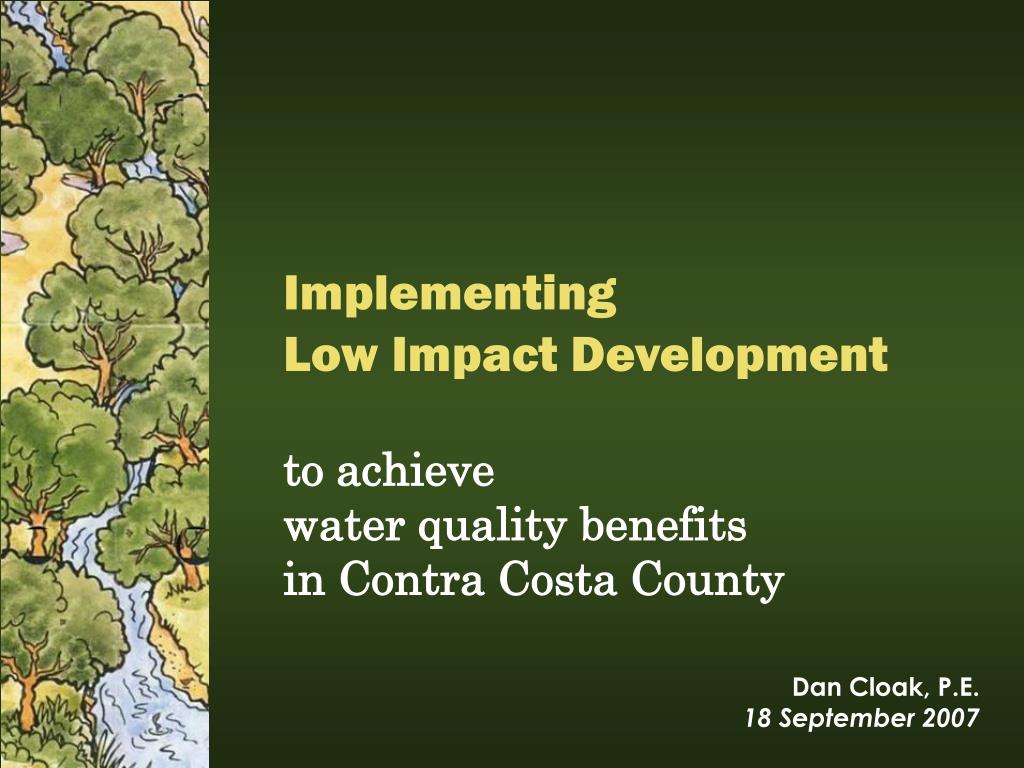 Implementing
Low Impact Development

to achieve
water quality benefits
in Contra Costa County

Dan Cloak, P.E.
18 September 2007